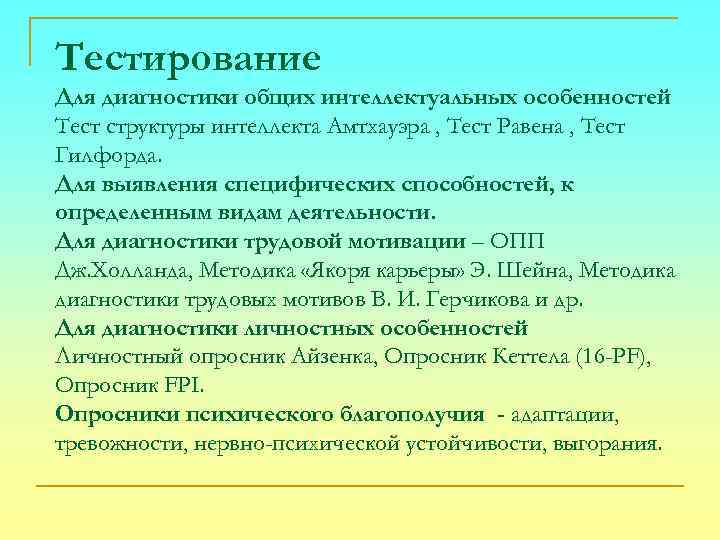 Тестирование

Для диагностики общих интеллектуальных особенностей Тест структуры интеллекта Амтхауэра , Тест Равена , Тест Гилфорда.

Для выявления специфических способностей, к определенным видам деятельности.

Для диагностики трудовой мотивации – ОПП Дж.Холланда, Методика «Якоря карьеры» Э. Шейна, Методика диагностики трудовых мотивов В. И. Герчикова и др.

Для диагностики личностных особенностей Личностный опросник Айзенка, Опросник Кеттела (16-PF), Опросник FPI.

Опросники психического благополучия - адаптации, тревожности, нервно-психической устойчивости, выгорания.